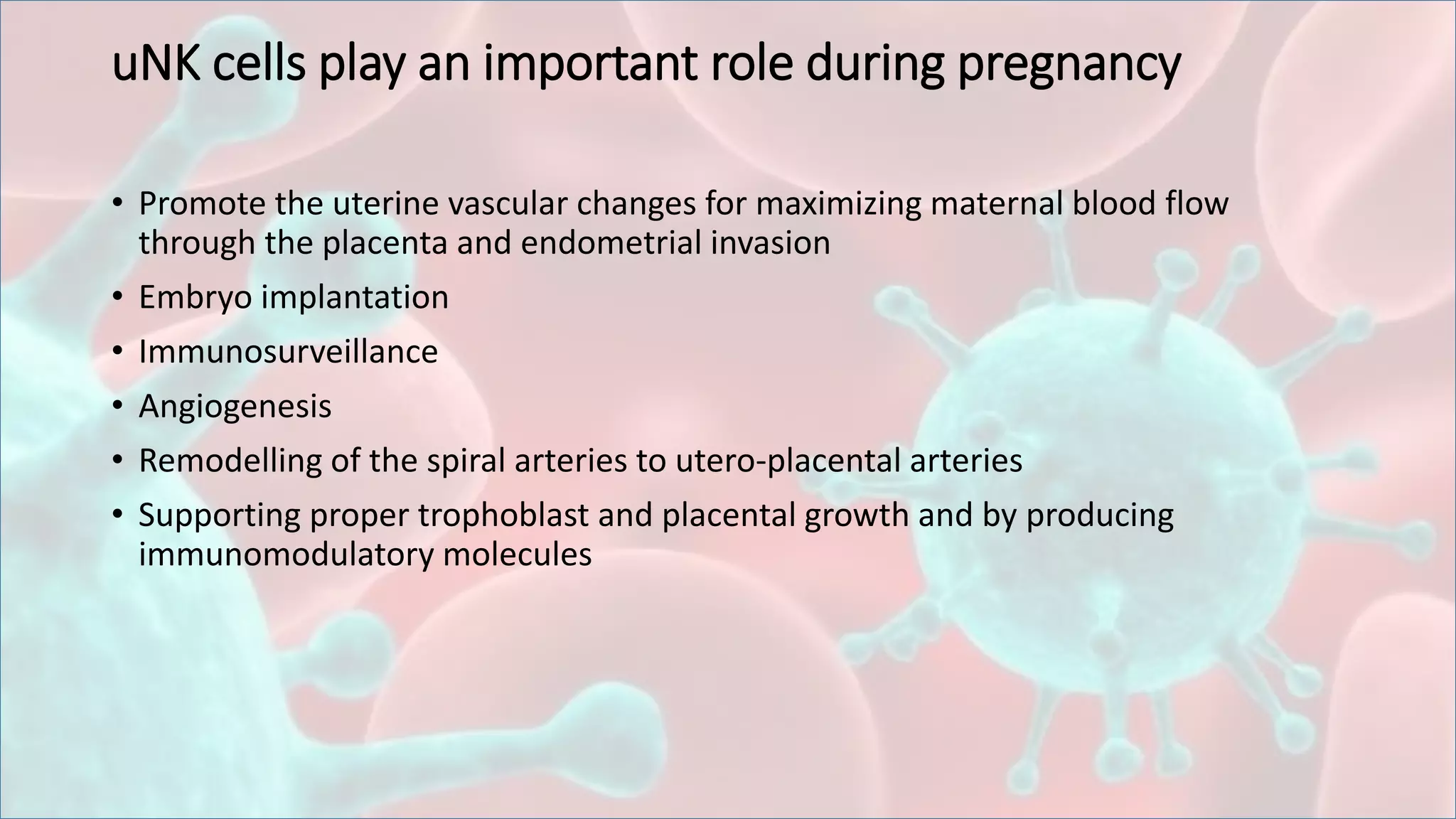 uNK cells play an important role during pregnancy

• Promote the uterine vascular changes for maximizing maternal blood flow through the placenta and endometrial invasion
• Embryo implantation
• Immunosurveillance
• Angiogenesis
• Remodelling of the spiral arteries to utero-placental arteries
• Supporting proper trophoblast and placental growth and by producing immunomodulatory molecules